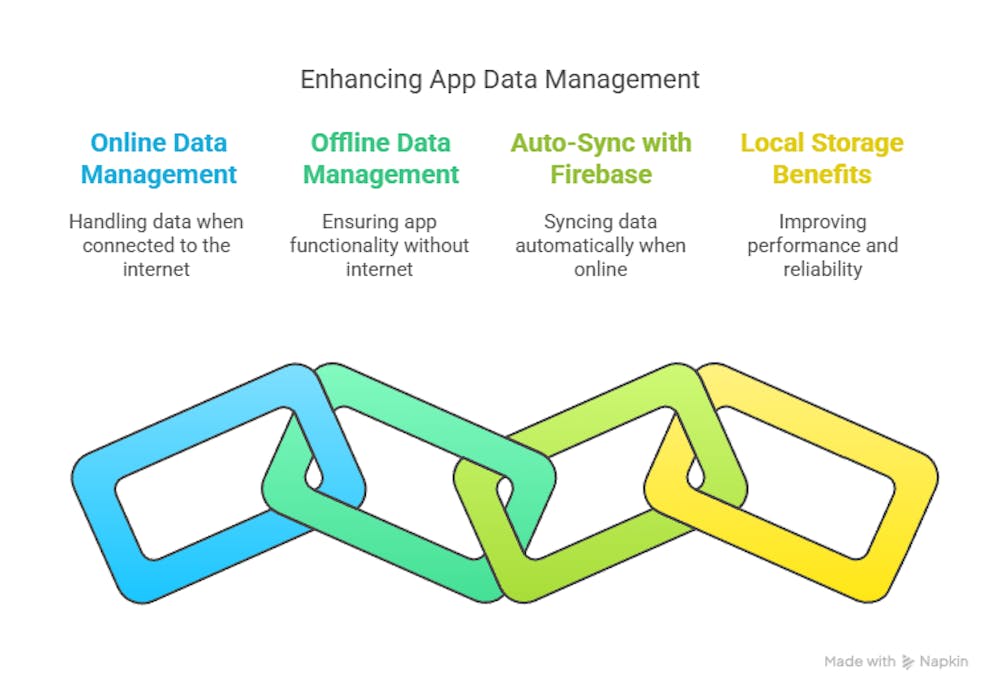 Enhancing App Data Management

Online Data Management

Handling data when connected to the internet

Offline Data Management

Ensuring app functionality without internet

Auto-Sync with Firebase

Syncing data automatically when online

Local Storage Benefits

Improving performance and reliability

Made with Napkin